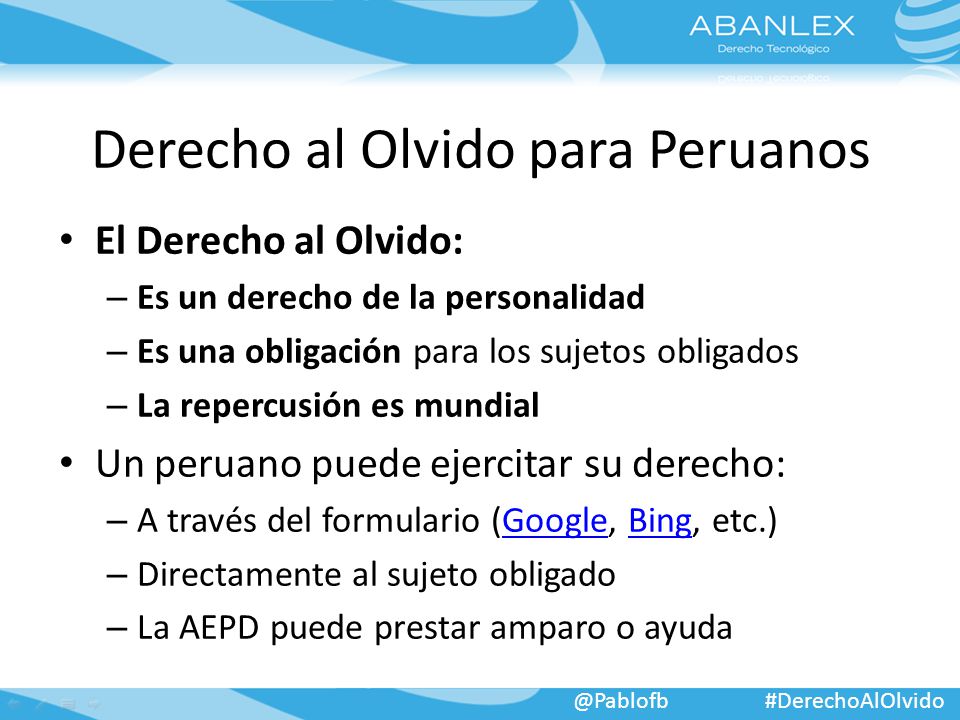 ABANLEX
Derecho Tecnológico

Derecho al Olvido para Peruanos

• El Derecho al Olvido:
– Es un derecho de la personalidad
– Es una obligación para los sujetos obligados
– La repercusión es mundial
• Un peruano puede ejercitar su derecho:
– A través del formulario (Google, Bing, etc.)
– Directamente al sujeto obligado
– La AEPD puede prestar amparo o ayuda

@Pablofb #DerechoAlOlvido